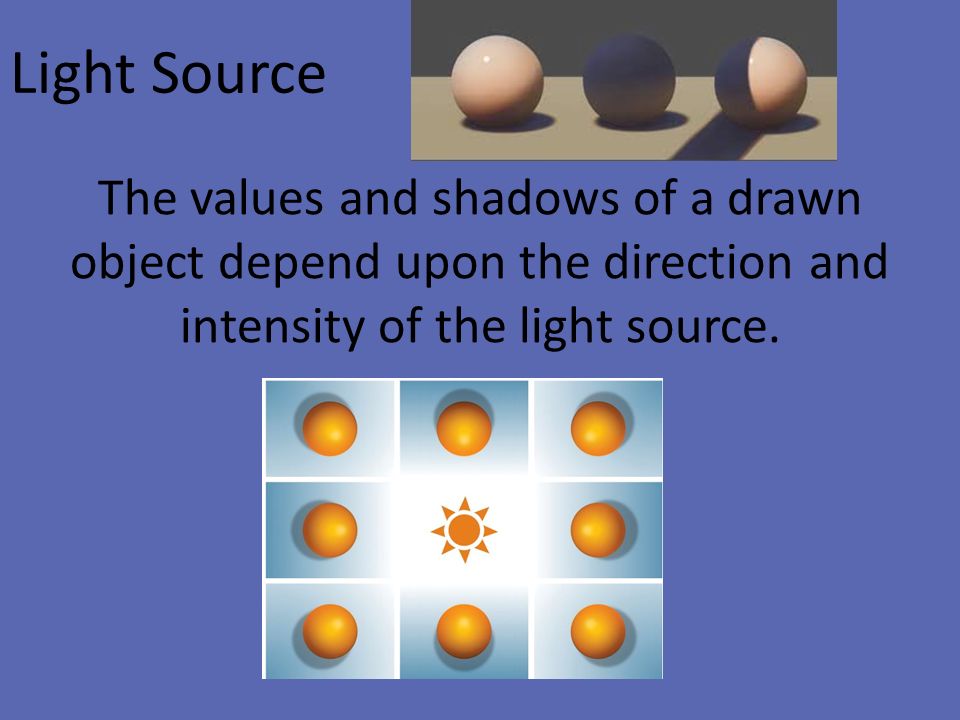 Light Source

The values and shadows of a drawn object depend upon the direction and intensity of the light source.